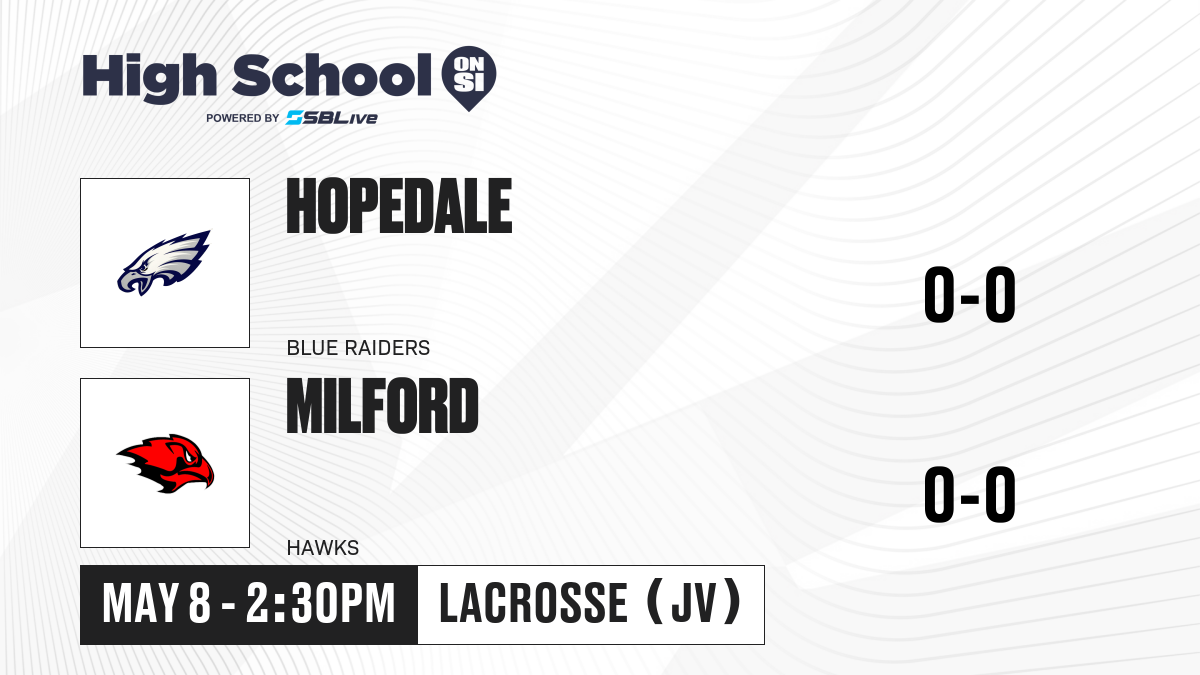 High School ON SI
POWERED BY SBLive

HOPEDALE
BLUE RAIDERS
0-0

MILFORD
HAWKS
0-0

MAY 8 - 2:30PM
LACROSSE (JV)